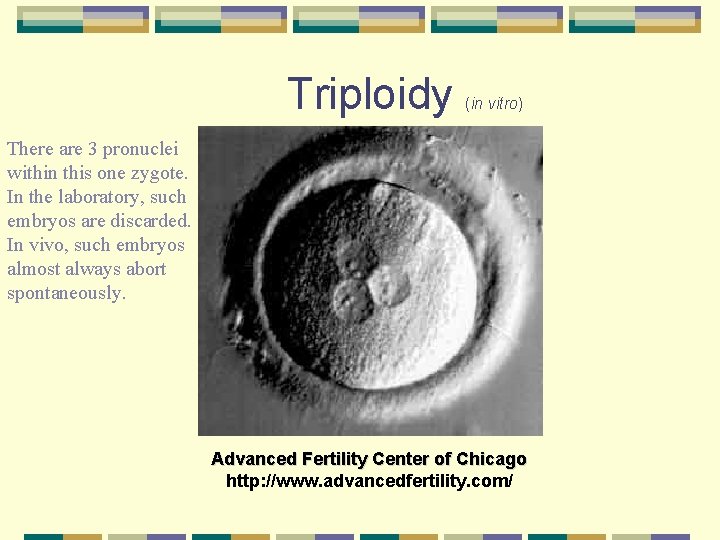 Triploidy (in vitro)

There are 3 pronuclei within this one zygote. In the laboratory, such embryos are discarded. In vivo, such embryos almost always abort spontaneously.

Advanced Fertility Center of Chicago
http://www.advancedfertility.com/